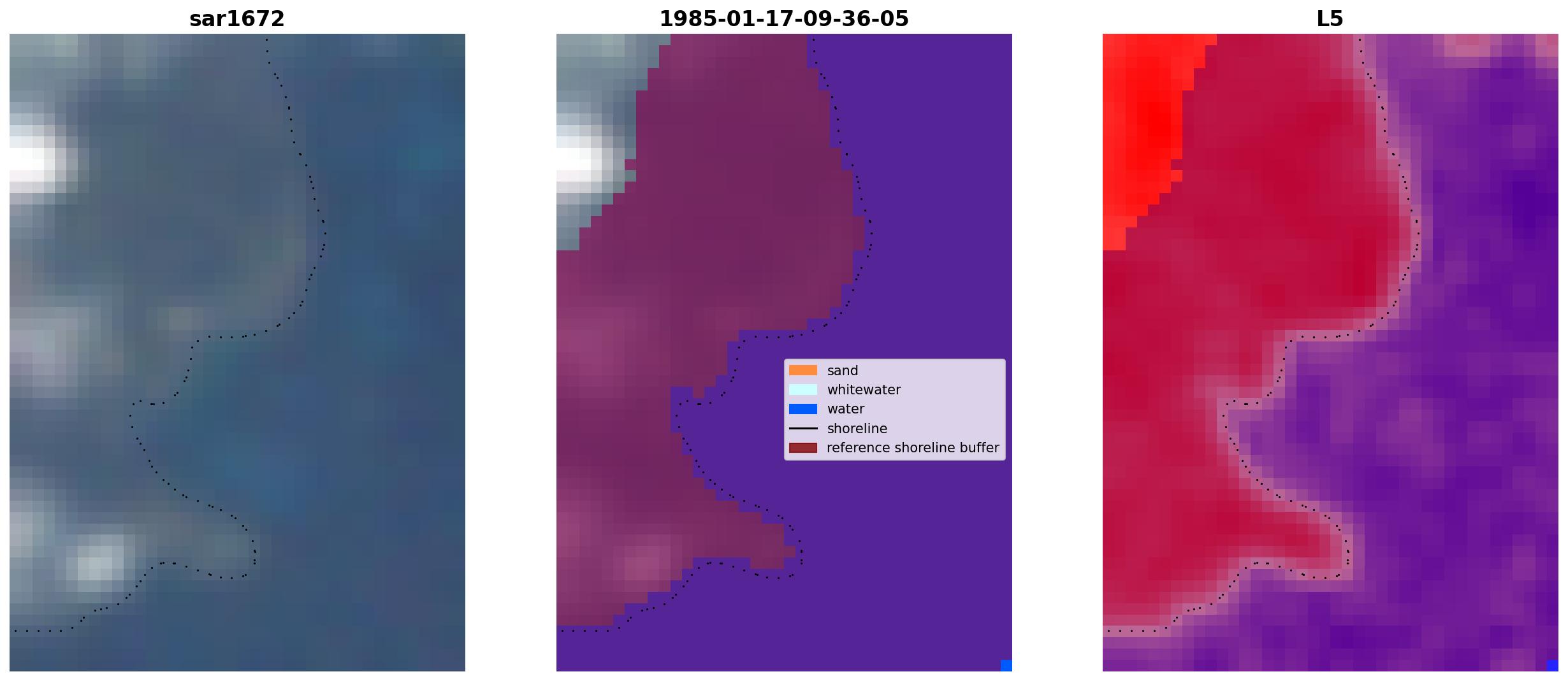 sar1672

1985-01-17-09-36-05

sand
whitewater
water
shoreline
reference shoreline buffer

L5